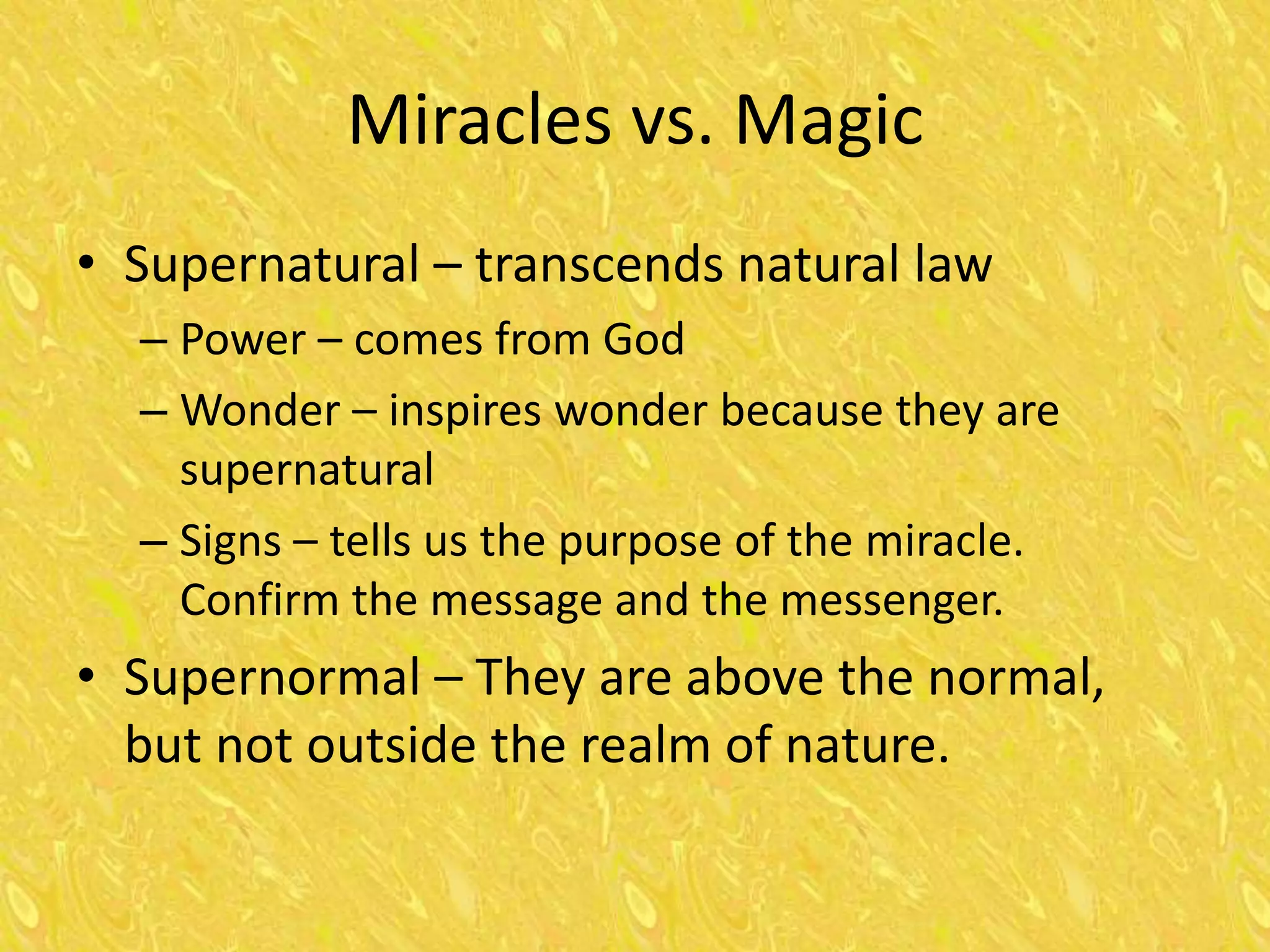 Miracles vs. Magic

• Supernatural – transcends natural law
  – Power – comes from God
  – Wonder – inspires wonder because they are supernatural
  – Signs – tells us the purpose of the miracle. Confirm the message and the messenger.
• Supernormal – They are above the normal, but not outside the realm of nature.